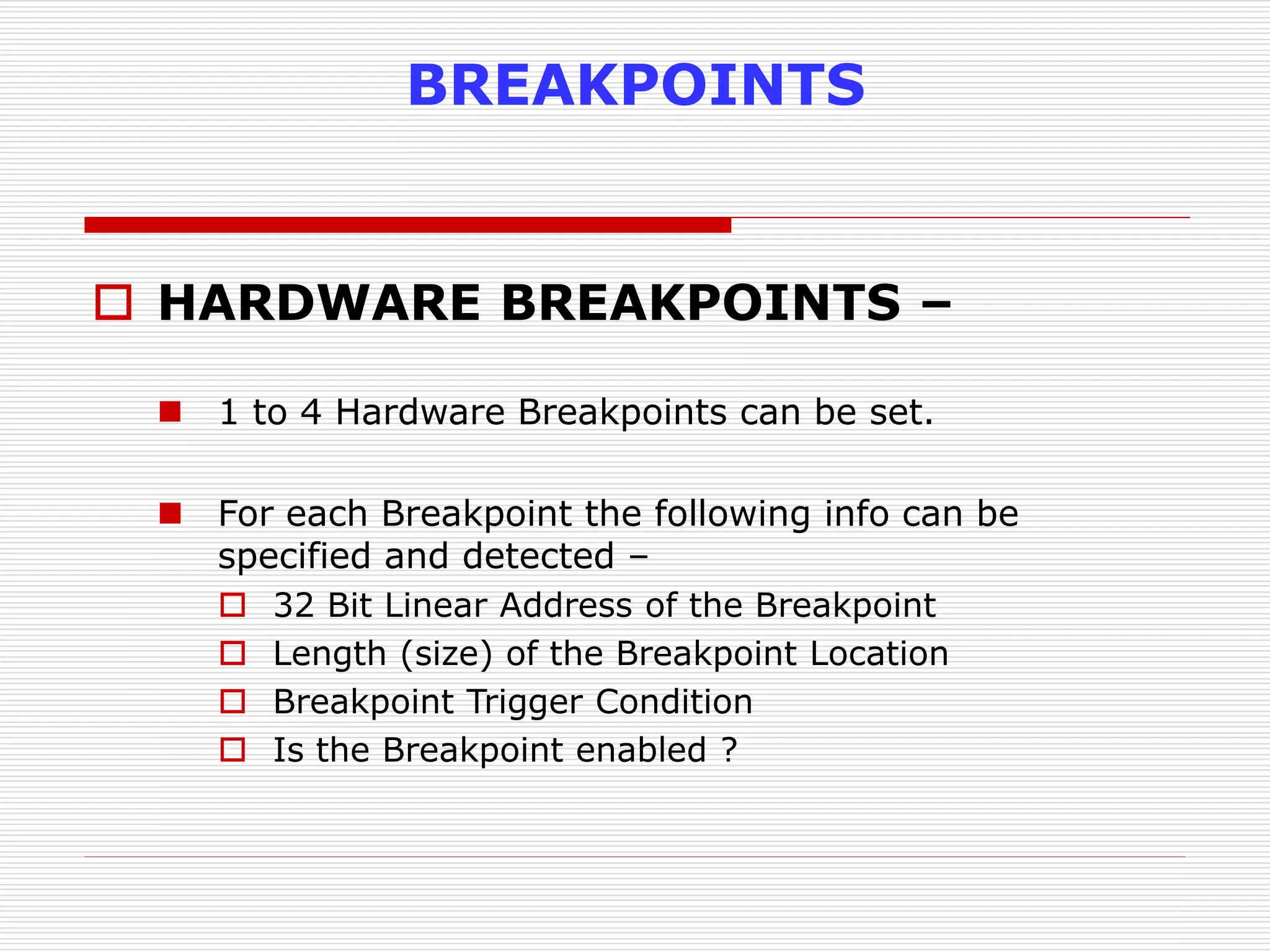 BREAKPOINTS

HARDWARE BREAKPOINTS –

1 to 4 Hardware Breakpoints can be set.

For each Breakpoint the following info can be specified and detected –

32 Bit Linear Address of the Breakpoint

Length (size) of the Breakpoint Location

Breakpoint Trigger Condition

Is the Breakpoint enabled ?